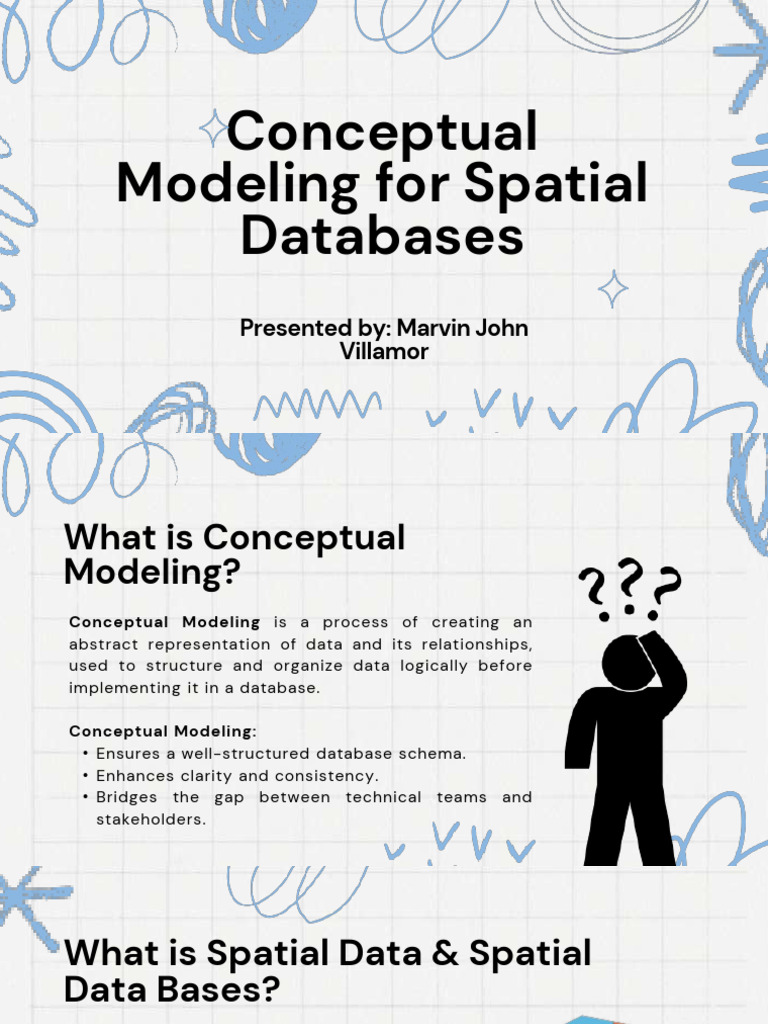 Conceptual Modeling for Spatial Databases

Presented by: Marvin John Villamor

What is Conceptual Modeling?

???

Conceptual Modeling is a process of creating an abstract representation of data and its relationships, used to structure and organize data logically before implementing it in a database.

Conceptual Modeling:
• Ensures a well-structured database schema.
• Enhances clarity and consistency.
• Bridges the gap between technical teams and stakeholders.

What is Spatial Data & Spatial Data Bases?